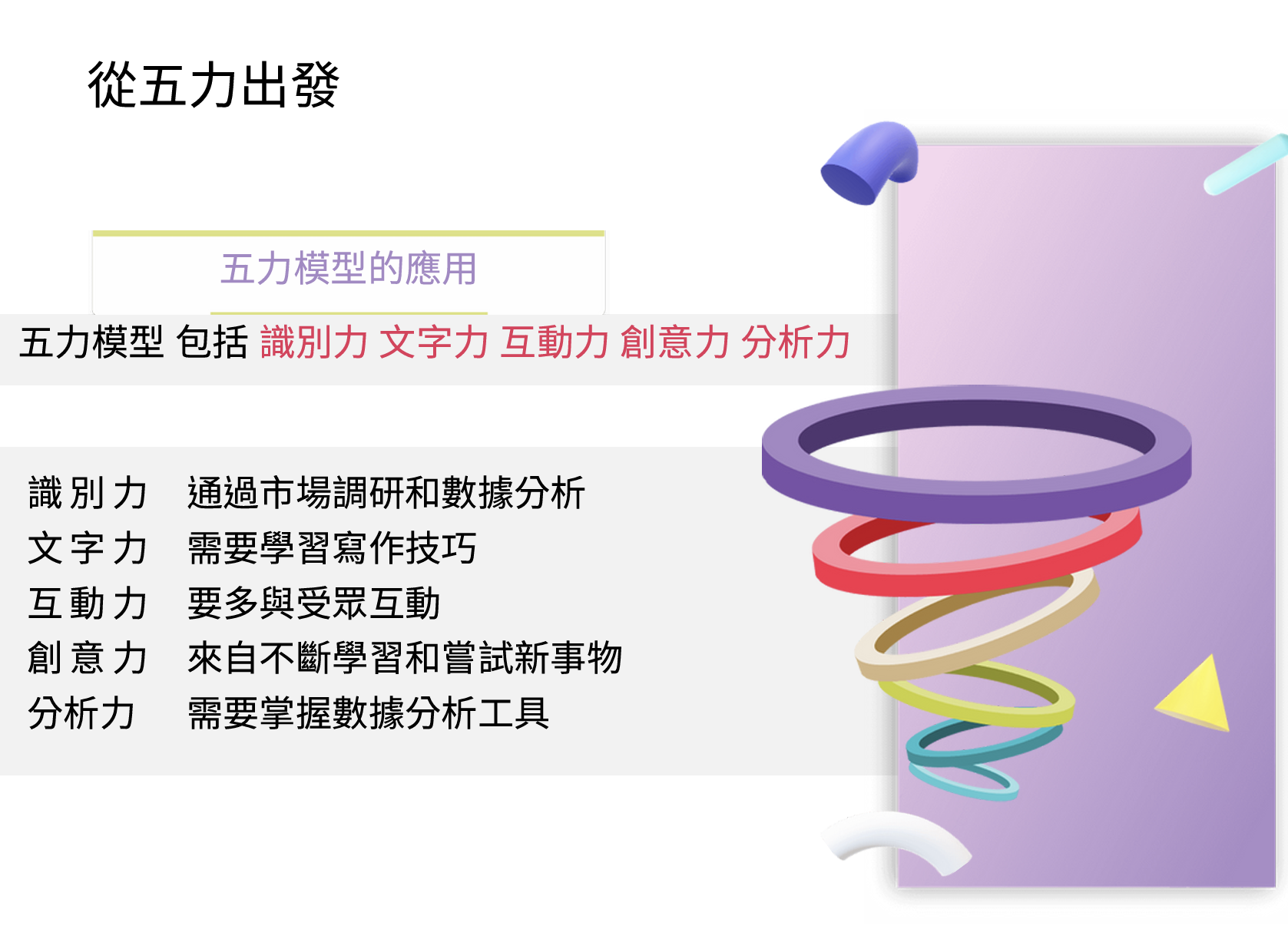 從五力出發

五力模型的應用

五力模型 包括 識別力 文字力 互動力 創意力 分析力

識別力　通過市場調研和數據分析
文字力　需要學習寫作技巧
互動力　要多與受眾互動
創意力　來自不斷學習和嘗試新事物
分析力　需要掌握數據分析工具